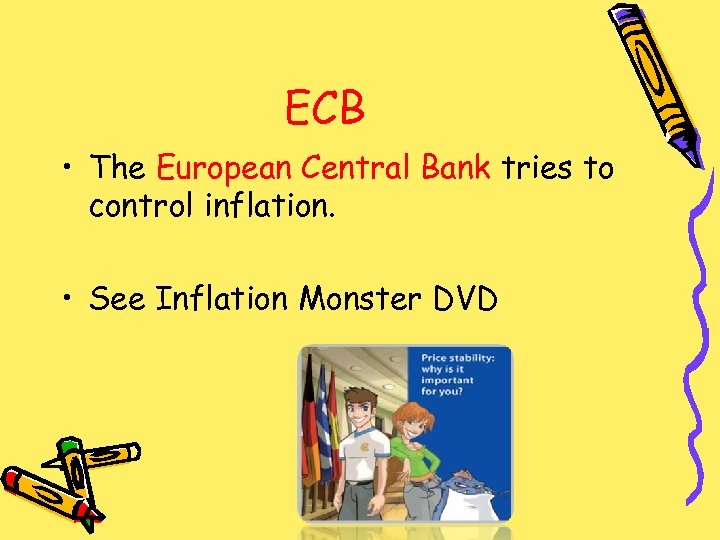 ECB

• The European Central Bank tries to control inflation.

• See Inflation Monster DVD

Price stability: why is it important for you?